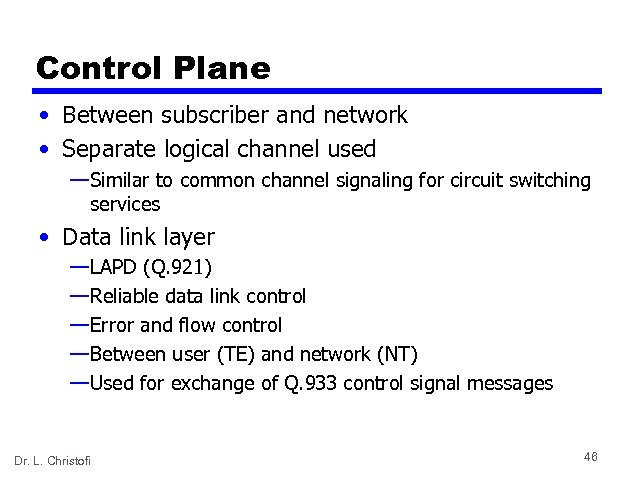 Control Plane

• Between subscriber and network
• Separate logical channel used
—Similar to common channel signaling for circuit switching services
• Data link layer
—LAPD (Q.921)
—Reliable data link control
—Error and flow control
—Between user (TE) and network (NT)
—Used for exchange of Q.933 control signal messages

Dr. L. Christofi

46